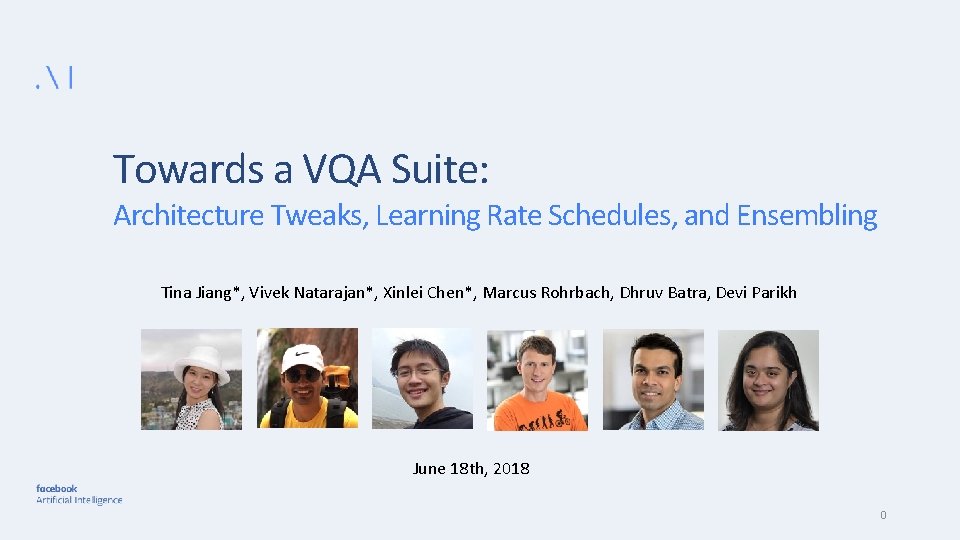 .AI

Towards a VQA Suite:

Architecture Tweaks, Learning Rate Schedules, and Ensembling

Tina Jiang*, Vivek Natarajan*, Xinlei Chen*, Marcus Rohrbach, Dhruv Batra, Devi Parikh

June 18th, 2018

facebook
Artificial Intelligence

0